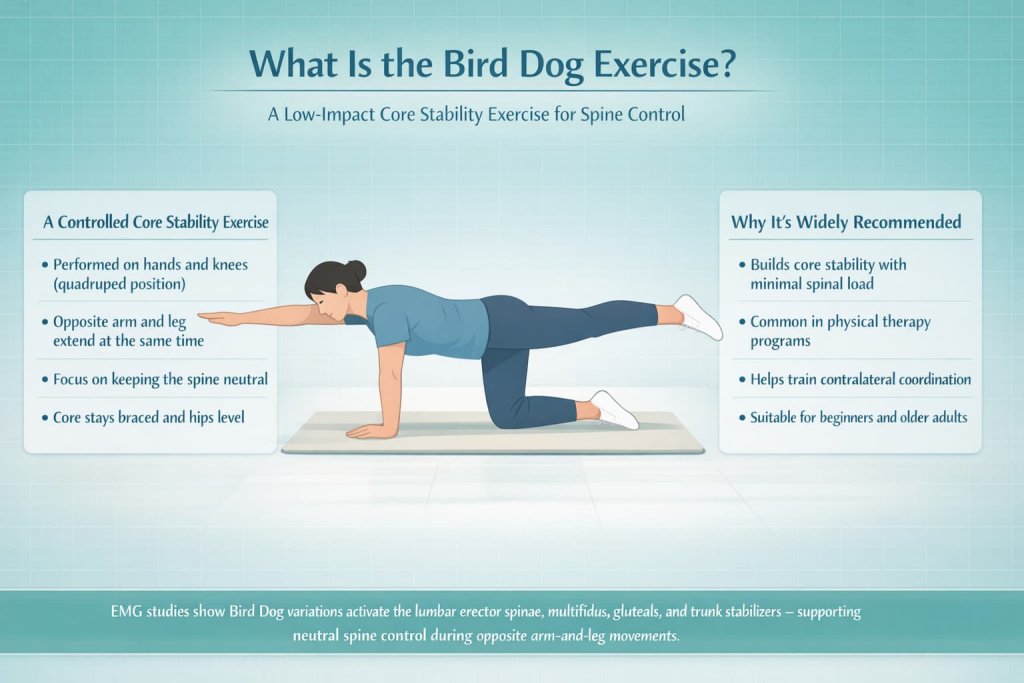 What Is the Bird Dog Exercise?

A Low-Impact Core Stability Exercise for Spine Control

A Controlled Core Stability Exercise

• Performed on hands and knees (quadruped position)

• Opposite arm and leg extend at the same time

• Focus on keeping the spine neutral

• Core stays braced and hips level

Why It's Widely Recommended

• Builds core stability with minimal spinal load

• Common in physical therapy programs

• Helps train contralateral coordination

• Suitable for beginners and older adults

EMG studies show Bird Dog variations activate the lumbar erector spinae, multifidus, gluteals, and trunk stabilizers – supporting neutral spine control during opposite arm-and-leg movements.